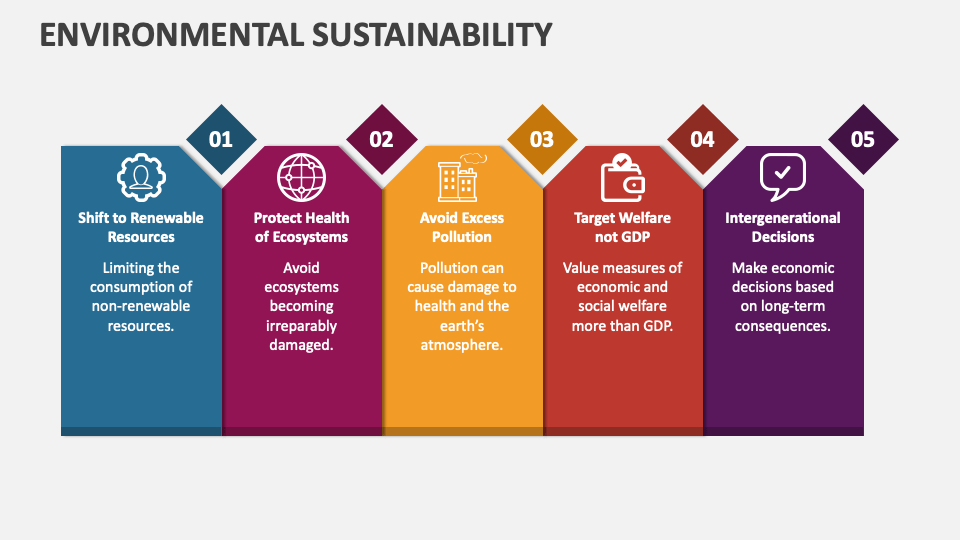 ENVIRONMENTAL SUSTAINABILITY

01

Shift to Renewable Resources

Limiting the consumption of non-renewable resources.

02

Protect Health of Ecosystems

Avoid ecosystems becoming irreparably damaged.

03

Avoid Excess Pollution

Pollution can cause damage to health and the earth's atmosphere.

04

Target Welfare not GDP

Value measures of economic and social welfare more than GDP.

05

Intergenerational Decisions

Make economic decisions based on long-term consequences.